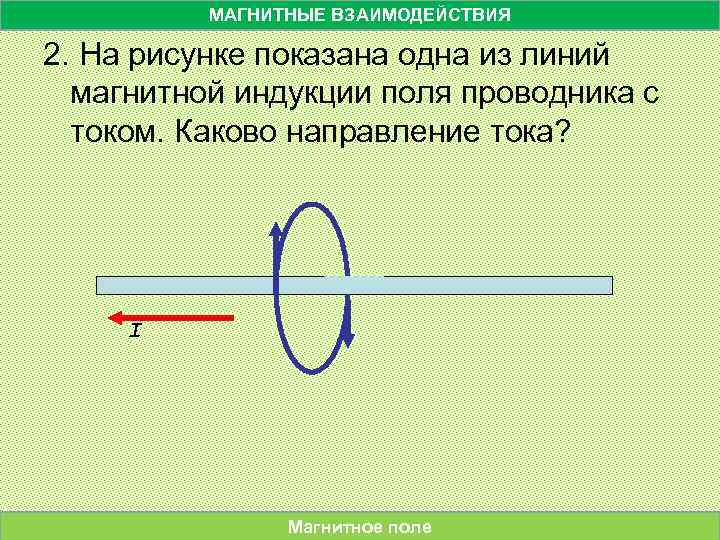 МАГНИТНЫЕ ВЗАИМОДЕЙСТВИЯ

2. На рисунке показана одна из линий магнитной индукции поля проводника с током. Каково направление тока?

$I$

Магнитное поле